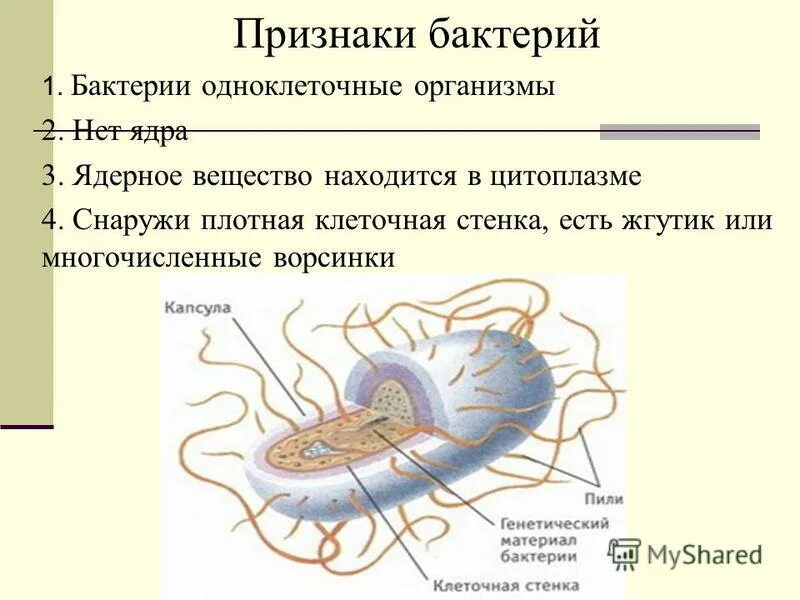 Признаки бактерий

1. Бактерии одноклеточные организмы

2. Нет ядра

3. Ядерное вещество находится в цитоплазме

4. Снаружи плотная клеточная стенка, есть жгутик или многочисленные ворсинки

Капсула

Пили

Генетический материал бактерии

Клеточная стенка

MyShared